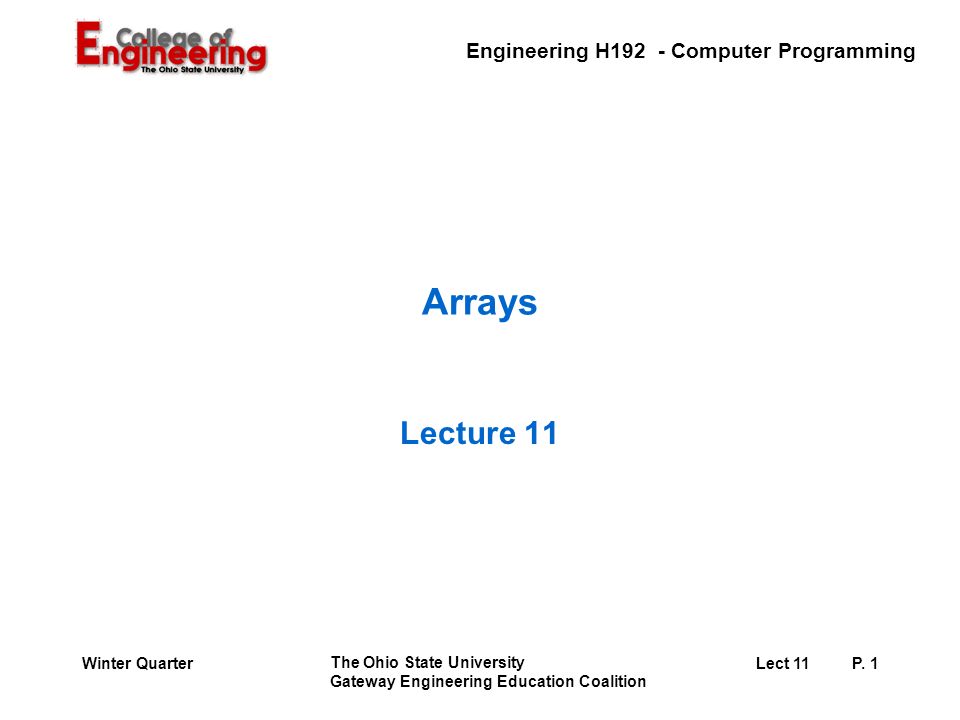 College of Engineering
The Ohio State University

Engineering H192 - Computer Programming

Arrays

Lecture 11

Winter Quarter

The Ohio State University
Gateway Engineering Education Coalition

Lect 11

P. 1